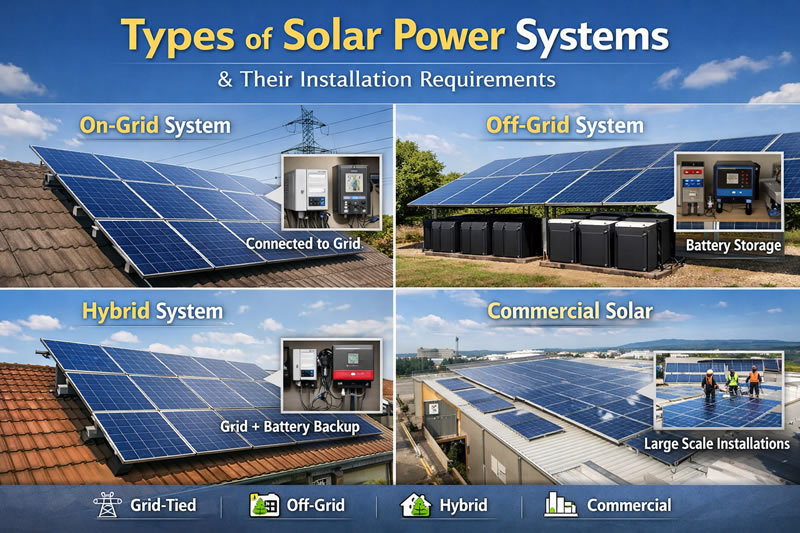 Types of Solar Power Systems
& Their Installation Requirements

On-Grid System
Connected to Grid

Off-Grid System
Battery Storage

Hybrid System
Grid + Battery Backup

Commercial Solar
Large Scale Installations

Grid-Tied | Off-Grid | Hybrid | Commercial